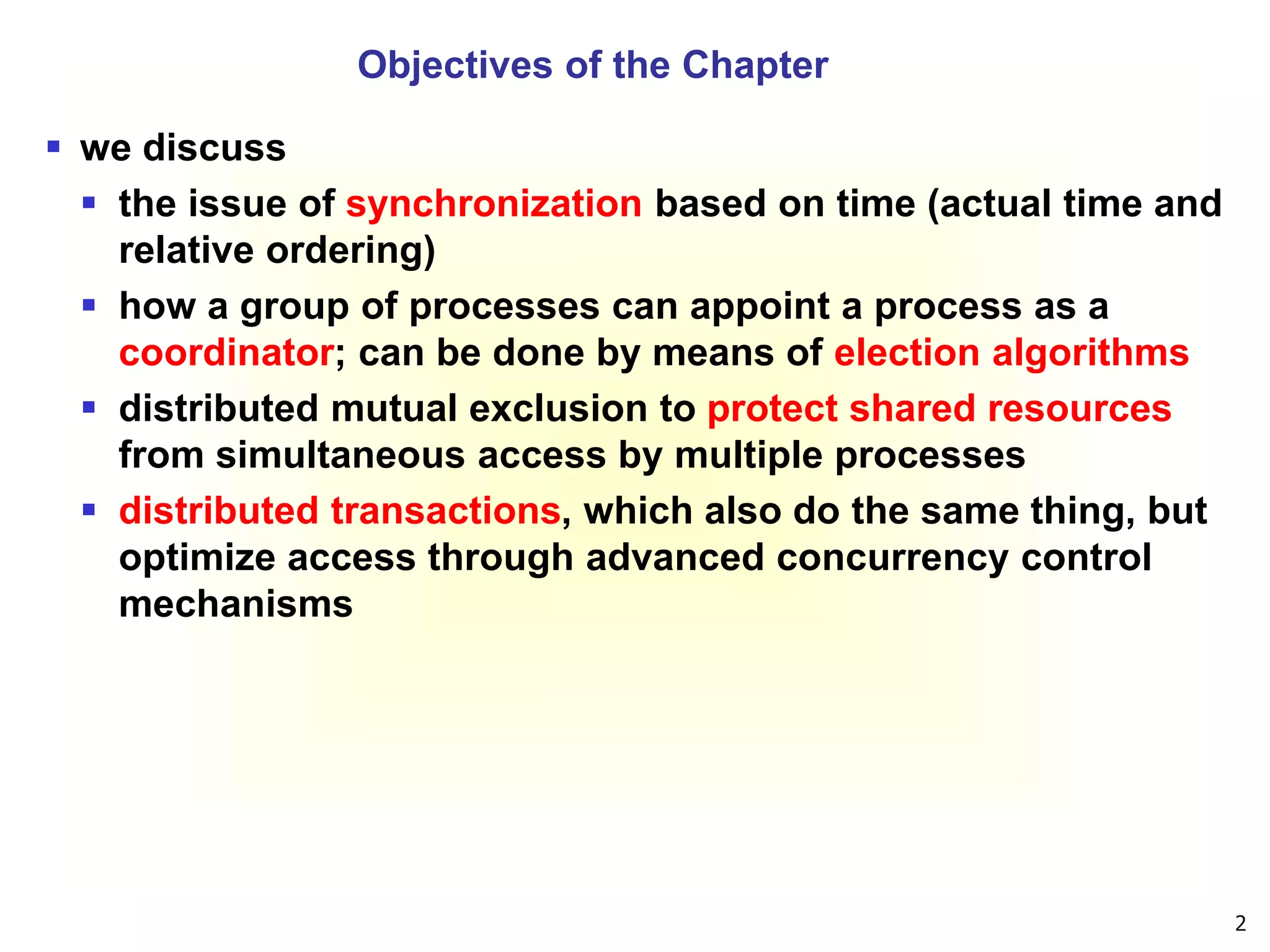 Objectives of the Chapter

▪ we discuss

▪ the issue of synchronization based on time (actual time and relative ordering)

▪ how a group of processes can appoint a process as a coordinator; can be done by means of election algorithms

▪ distributed mutual exclusion to protect shared resources from simultaneous access by multiple processes

▪ distributed transactions, which also do the same thing, but optimize access through advanced concurrency control mechanisms

2